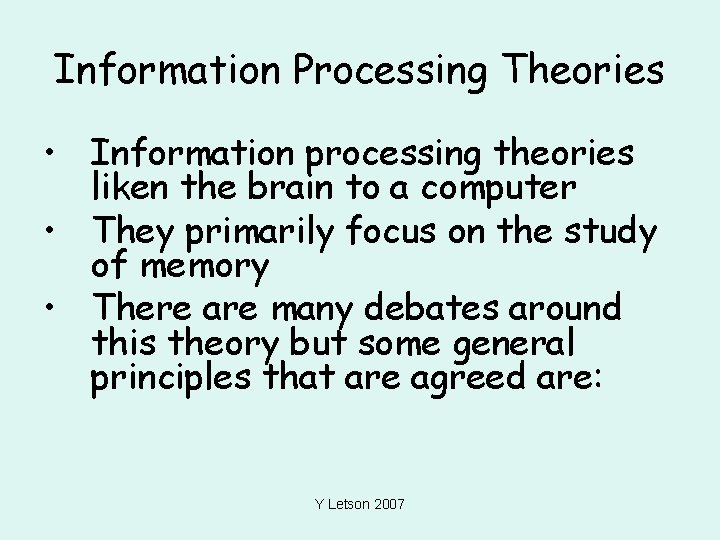 Information Processing Theories

• Information processing theories liken the brain to a computer
• They primarily focus on the study of memory
• There are many debates around this theory but some general principles that are agreed are:

Y Letson 2007